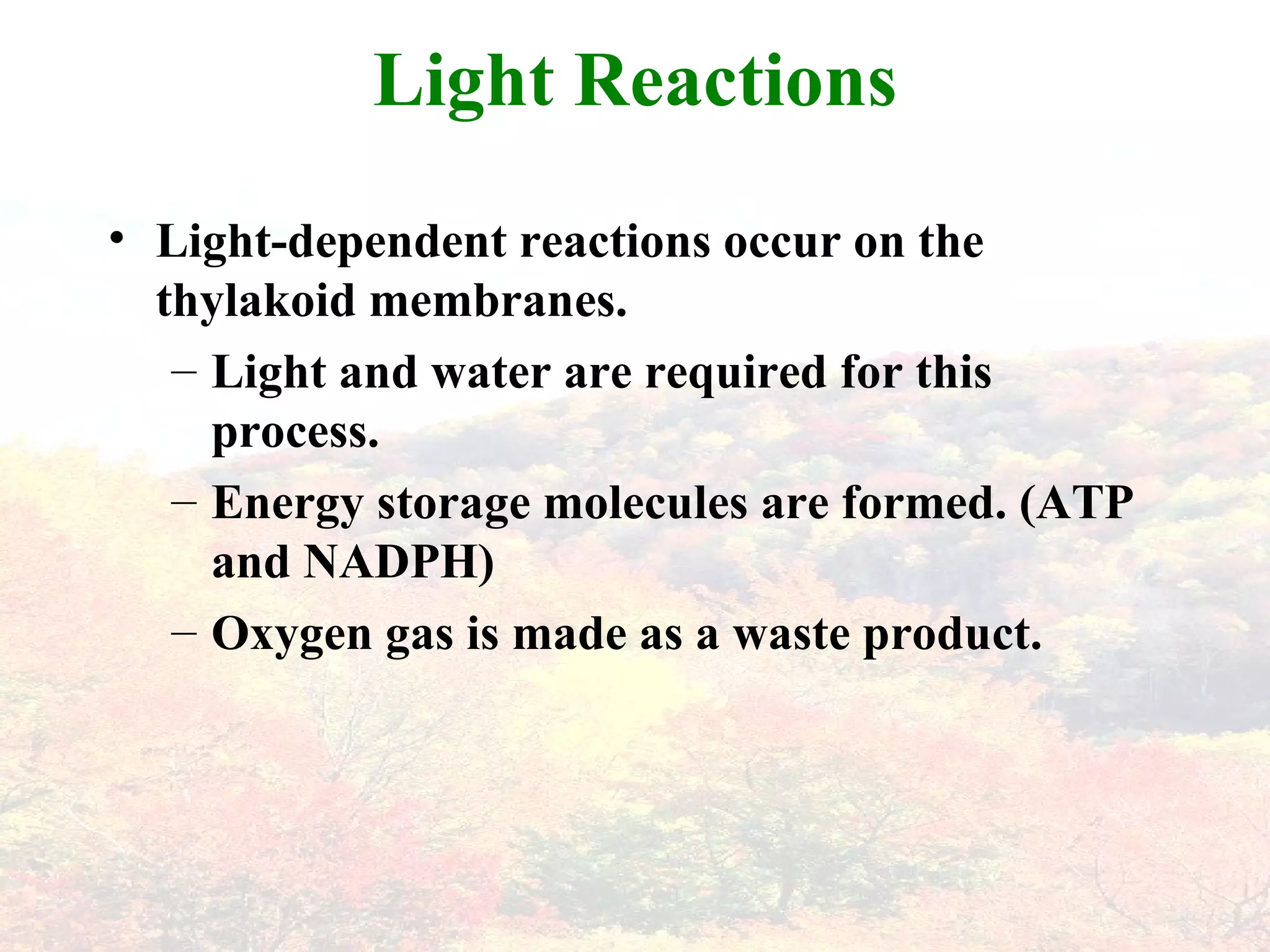 Light Reactions

• Light-dependent reactions occur on the thylakoid membranes.
– Light and water are required for this process.
– Energy storage molecules are formed. (ATP and NADPH)
– Oxygen gas is made as a waste product.